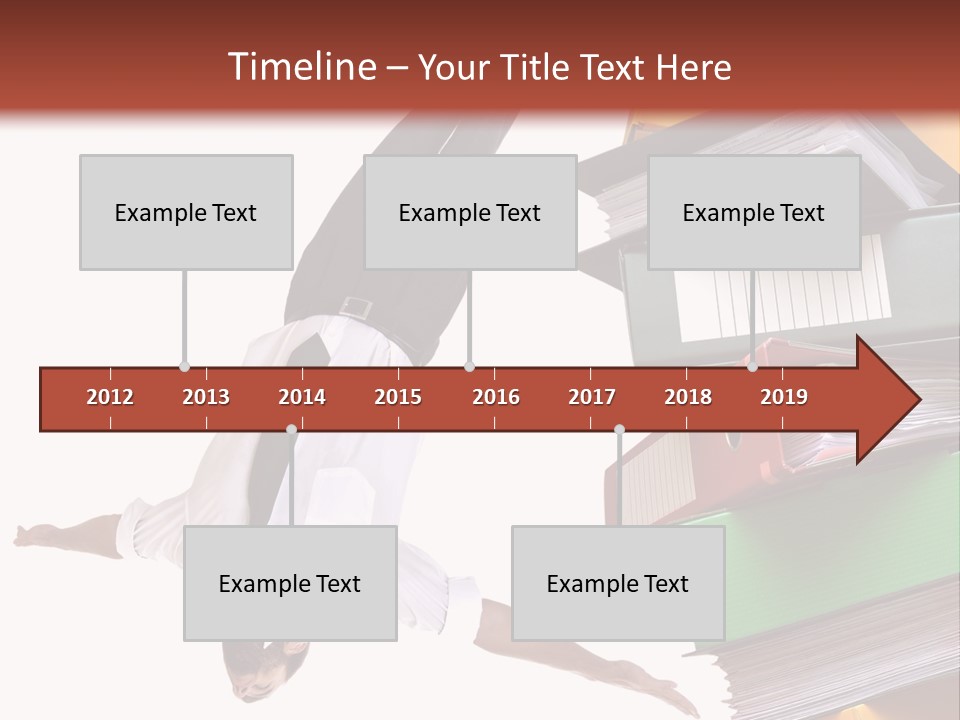 Timeline – Your Title Text Here

Example Text

Example Text

Example Text

2012 2013 2014 2015 2016 2017 2018 2019

Example Text

Example Text